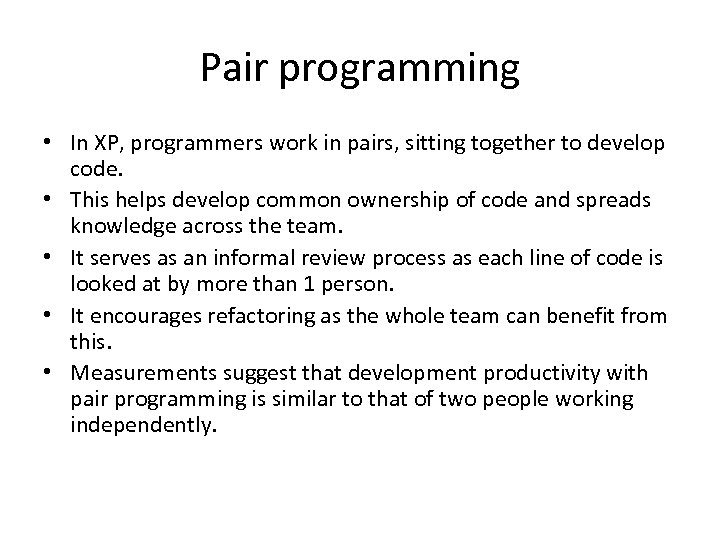 Pair programming

• In XP, programmers work in pairs, sitting together to develop code.
• This helps develop common ownership of code and spreads knowledge across the team.
• It serves as an informal review process as each line of code is looked at by more than 1 person.
• It encourages refactoring as the whole team can benefit from this.
• Measurements suggest that development productivity with pair programming is similar to that of two people working independently.